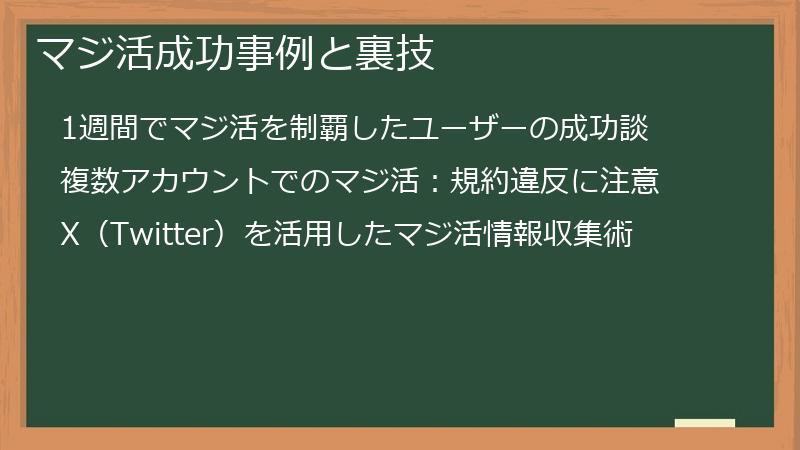 マジ活成功事例と裏技

1週間でマジ活を制覇したユーザーの成功談

複数アカウントでのマジ活：規約違反に注意

X（Twitter）を活用したマジ活情報収集術